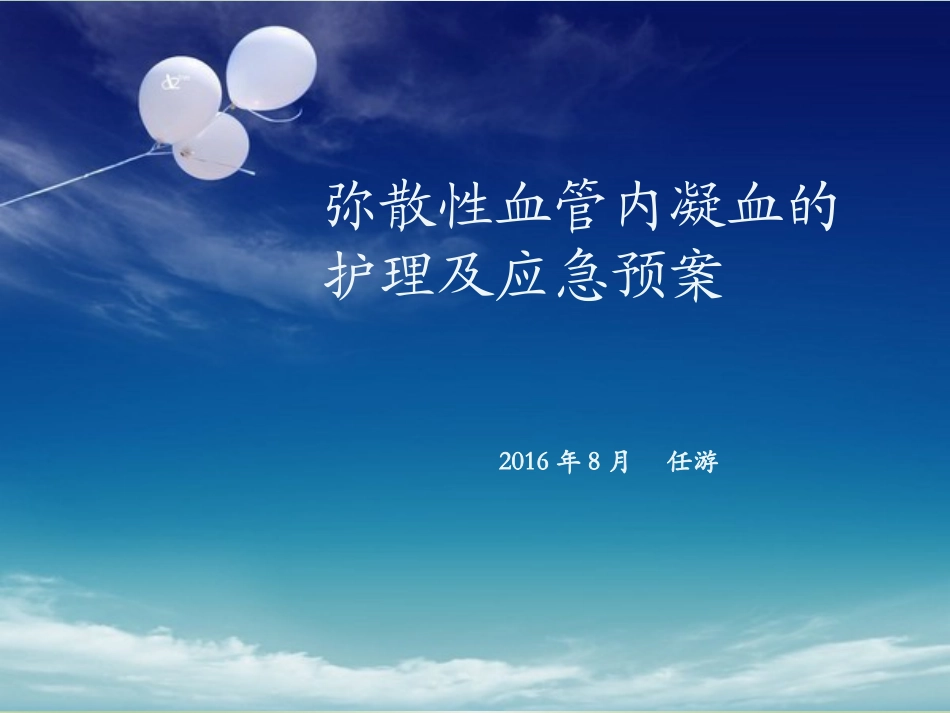 弥散性血管内凝血的护理及应急预案

2016 年 8 月　任游